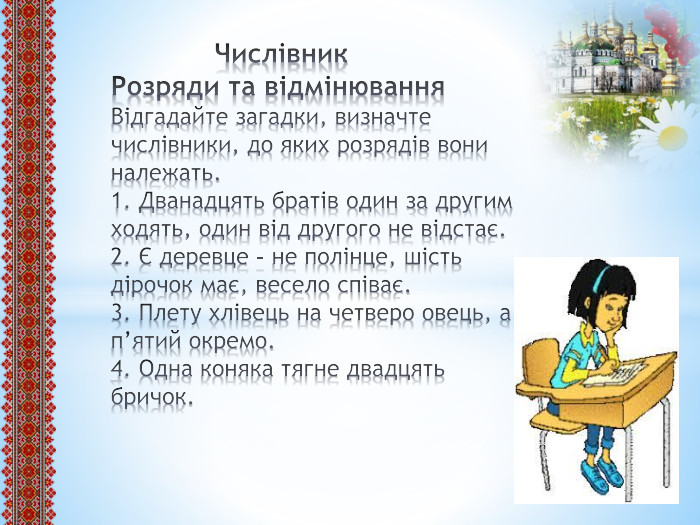 Числівник
Розряди та відмінювання
Відгадайте загадки, визначте числівники, до яких розрядів вони належать.
1. Дванадцять братів один за другим ходять, один від другого не відстає.
2. Є деревце – не полінце, шість дірочок має, весело співає.
3. Плету хлівець на четверо овець, а п'ятий окремо.
4. Одна коняка тягне двадцять бричок.